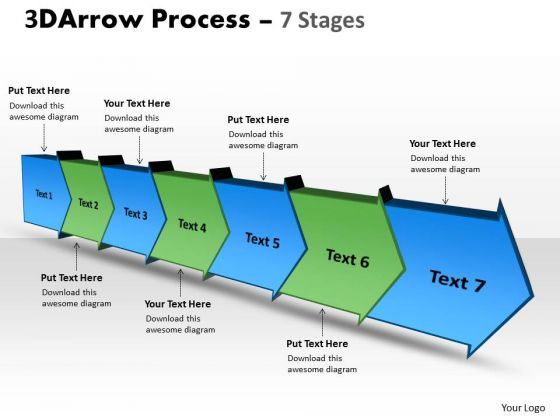 3DArrow Process – 7 Stages

Put Text Here
Download this awesome diagram

Your Text Here
Download this awesome diagram

Put Text Here
Download this awesome diagram

Your Text Here
Download this awesome diagram

Text 1

Text 2

Text 3

Text 4

Text 5

Text 6

Text 7

Put Text Here
Download this awesome diagram

Your Text Here
Download this awesome diagram

Put Text Here
Download this awesome diagram

Your Logo